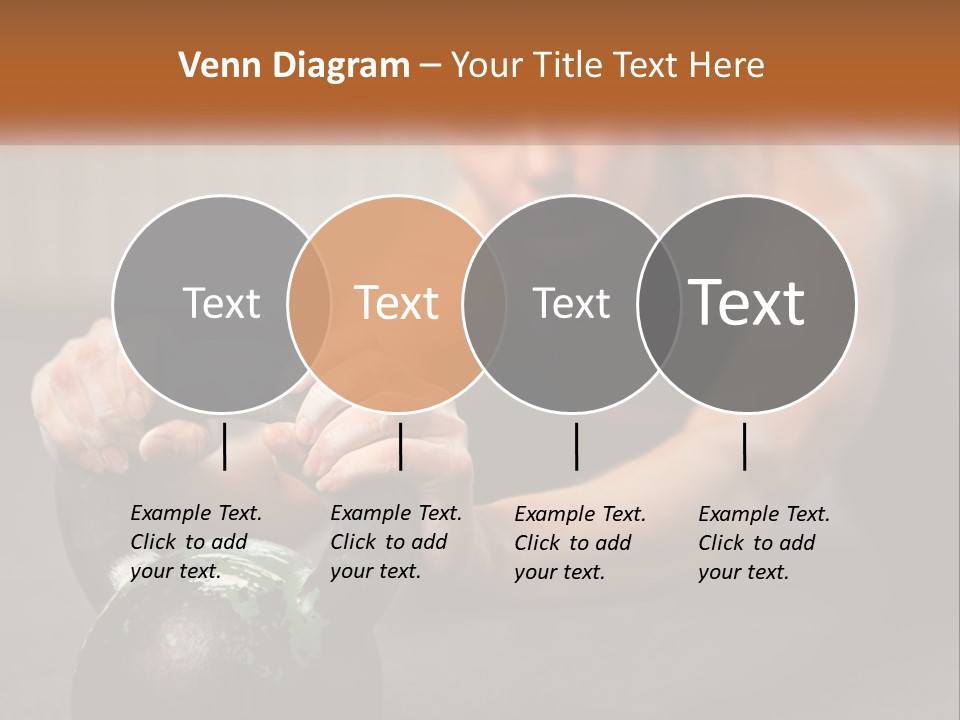 Venn Diagram – Your Title Text Here

Text

Text

Text

Text

Example Text. Click to add your text.

Example Text. Click to add your text.

Example Text. Click to add your text.

Example Text. Click to add your text.